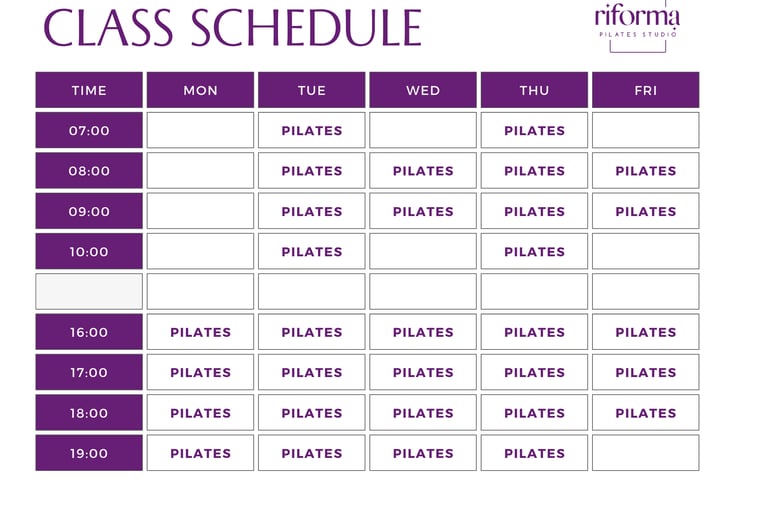 CLASS SCHEDULE

riforma
PILATES STUDIO

| TIME | MON | TUE | WED | THU | FRI |
|---|---|---|---|---|---|
| 07:00 | | PILATES | | PILATES | |
| 08:00 | | PILATES | PILATES | PILATES | PILATES |
| 09:00 | | PILATES | PILATES | PILATES | PILATES |
| 10:00 | | PILATES | | PILATES | |
| | | | | | |
| 16:00 | PILATES | PILATES | PILATES | PILATES | PILATES |
| 17:00 | PILATES | PILATES | PILATES | PILATES | PILATES |
| 18:00 | PILATES | PILATES | PILATES | PILATES | PILATES |
| 19:00 | PILATES | PILATES | PILATES | PILATES | |